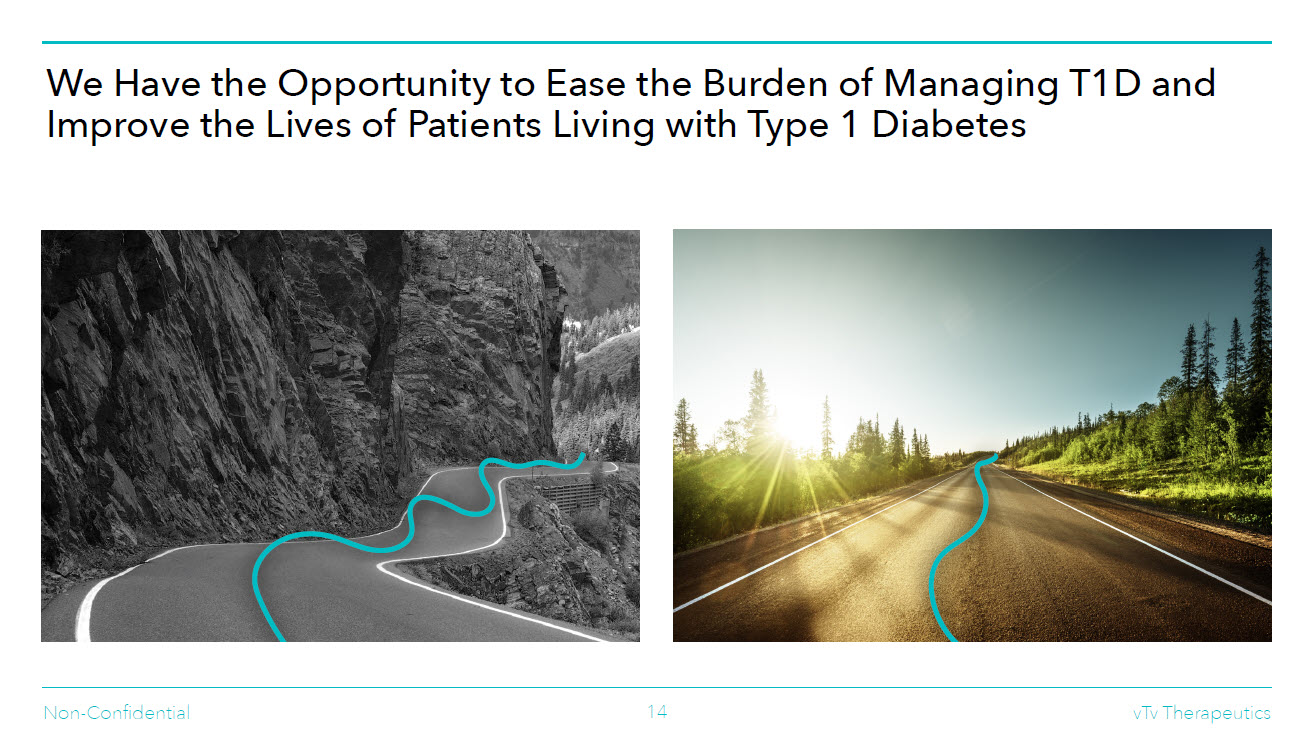 We Have the Opportunity to Ease the Burden of Managing T1D and Improve the Lives of Patients Living with Type 1 Diabetes

Non-Confidential

14

vTv Therapeutics